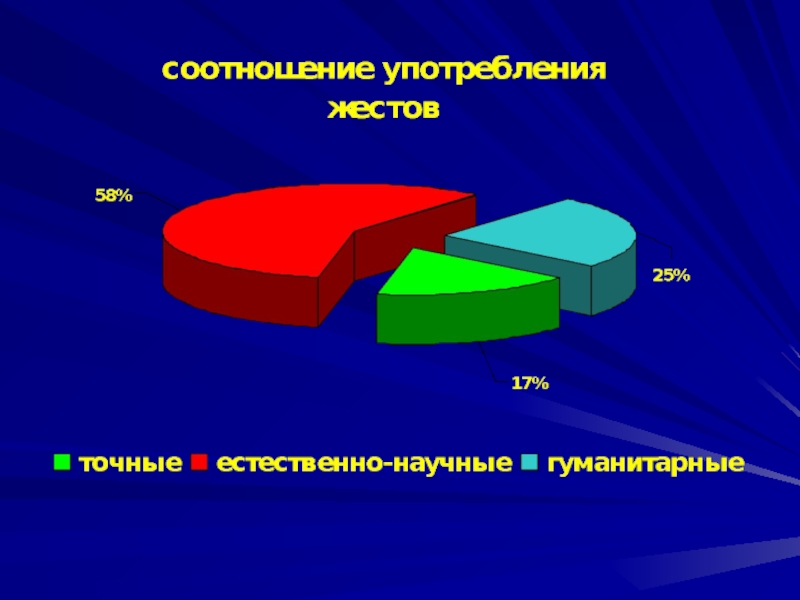 соотношение употребления жестов

58%

25%

17%

точные естественно-научные гуманитарные